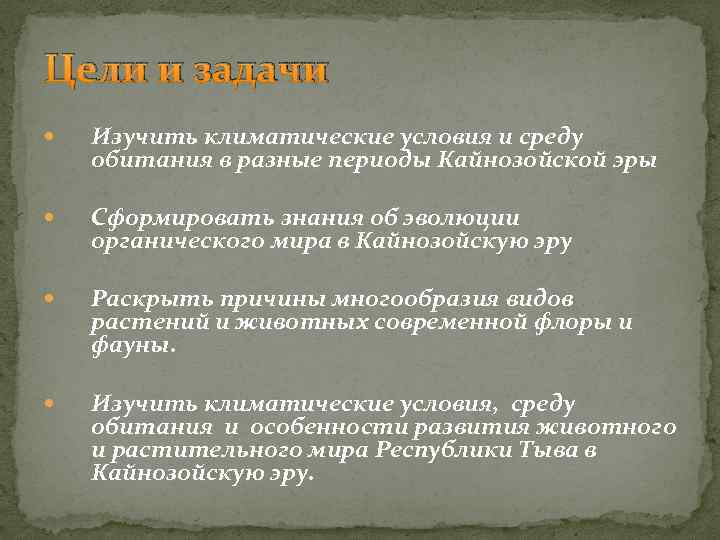 Цели и задачи

Изучить климатические условия и среду обитания в разные периоды Кайнозойской эры

Сформировать знания об эволюции органического мира в Кайнозойскую эру

Раскрыть причины многообразия видов растений и животных современной флоры и фауны.

Изучить климатические условия, среду обитания и особенности развития животного и растительного мира Республики Тыва в Кайнозойскую эру.